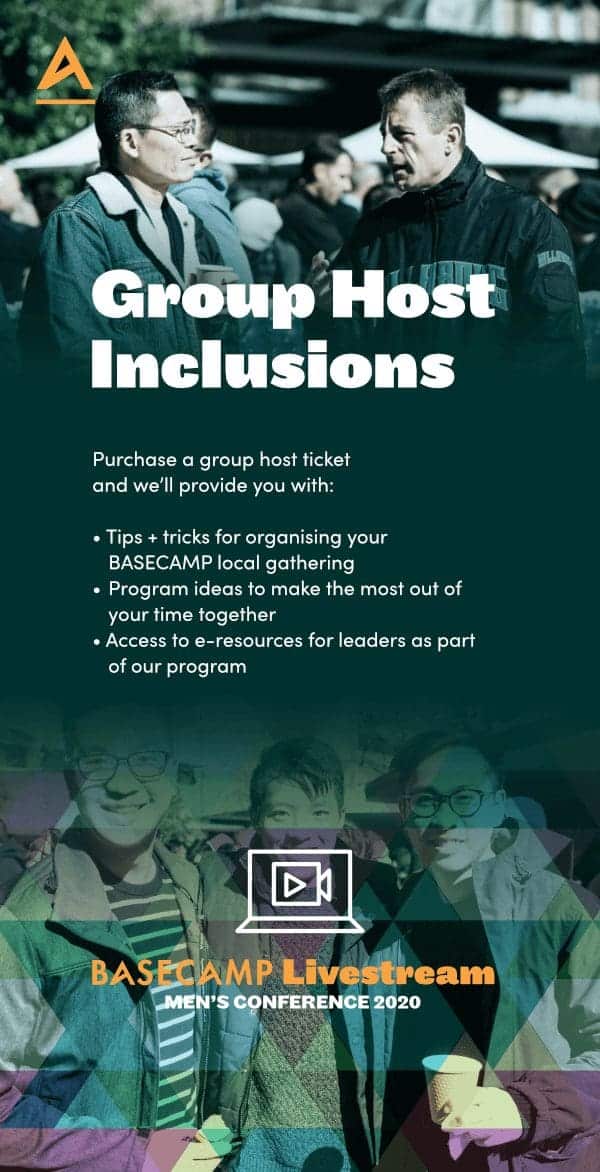 Group Host Inclusions

Purchase a group host ticket and we'll provide you with:

• Tips + tricks for organising your BASECAMP local gathering
• Program ideas to make the most out of your time together
• Access to e-resources for leaders as part of our program

BASECAMP Livestream
MEN'S CONFERENCE 2020